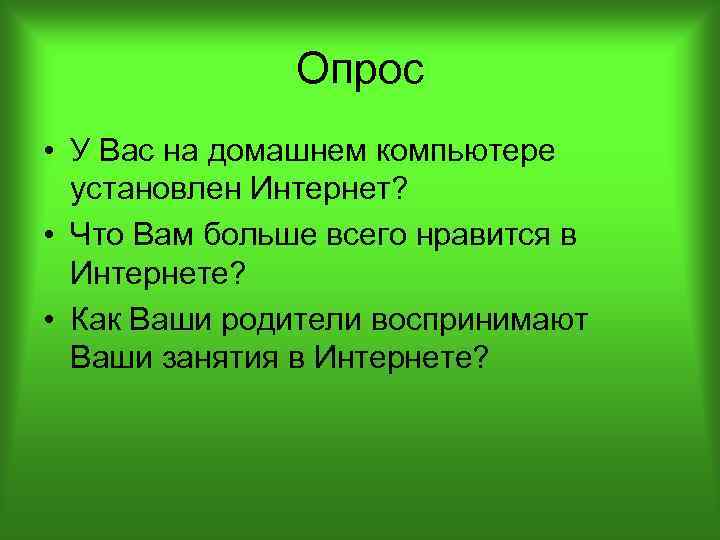 Опрос

• У Вас на домашнем компьютере установлен Интернет?
• Что Вам больше всего нравится в Интернете?
• Как Ваши родители воспринимают Ваши занятия в Интернете?